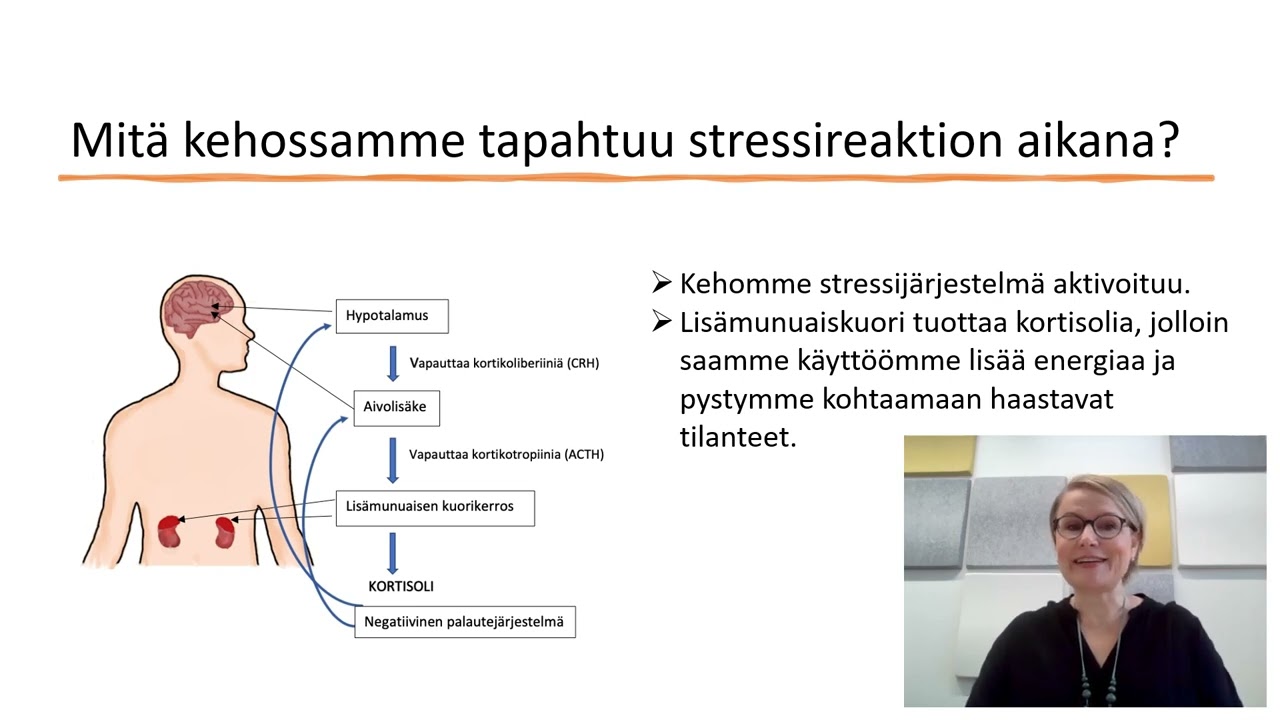 Mitä kehossamme tapahtuu stressireaktion aikana?

Hypotalamus

Vapauttaa kortikoliberiiniä (CRH)

Aivolisäke

Vapauttaa kortikotropiinia (ACTH)

Lisämunuaisen kuorikerros

KORTISOLI

Negatiivinen palautejärjestelmä

➢ Kehomme stressijärjestelmä aktivoituu.
➢ Lisämunuaiskuori tuottaa kortisolia, jolloin saamme käyttöömme lisää energiaa ja pystymme kohtaamaan haastavat tilanteet.